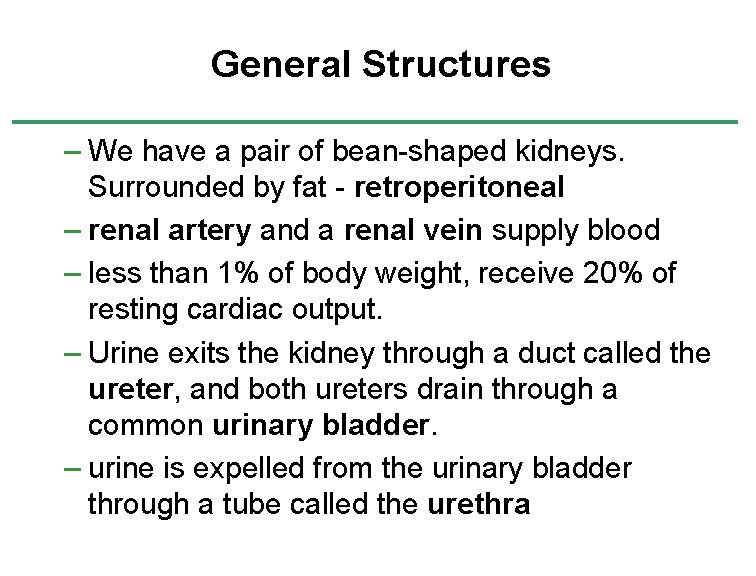 General Structures

– We have a pair of bean-shaped kidneys. Surrounded by fat - retroperitoneal

– renal artery and a renal vein supply blood

– less than 1% of body weight, receive 20% of resting cardiac output.

– Urine exits the kidney through a duct called the ureter, and both ureters drain through a common urinary bladder.

– urine is expelled from the urinary bladder through a tube called the urethra